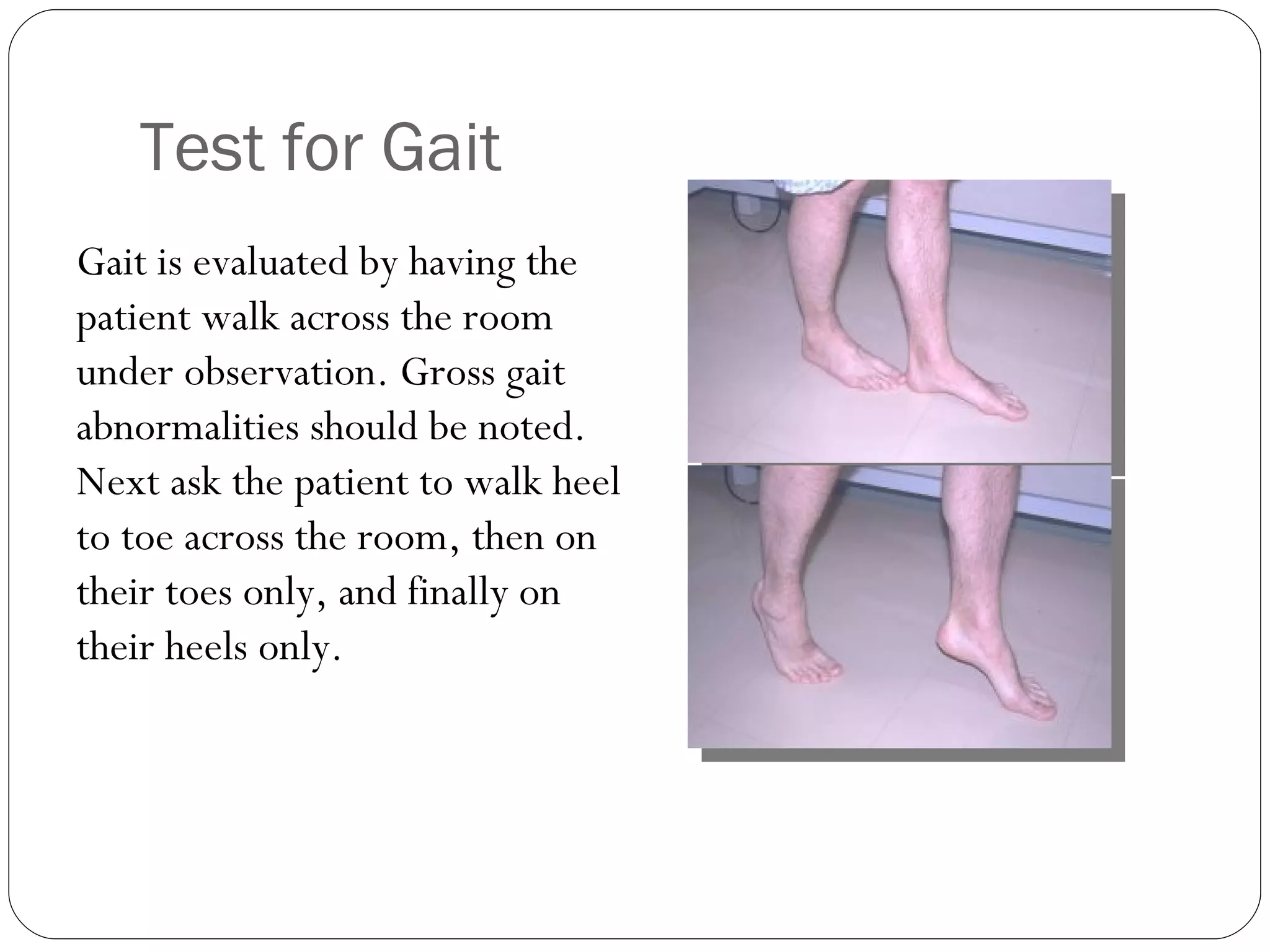 Test for Gait

Gait is evaluated by having the patient walk across the room under observation. Gross gait abnormalities should be noted. Next ask the patient to walk heel to toe across the room, then on their toes only, and finally on their heels only.